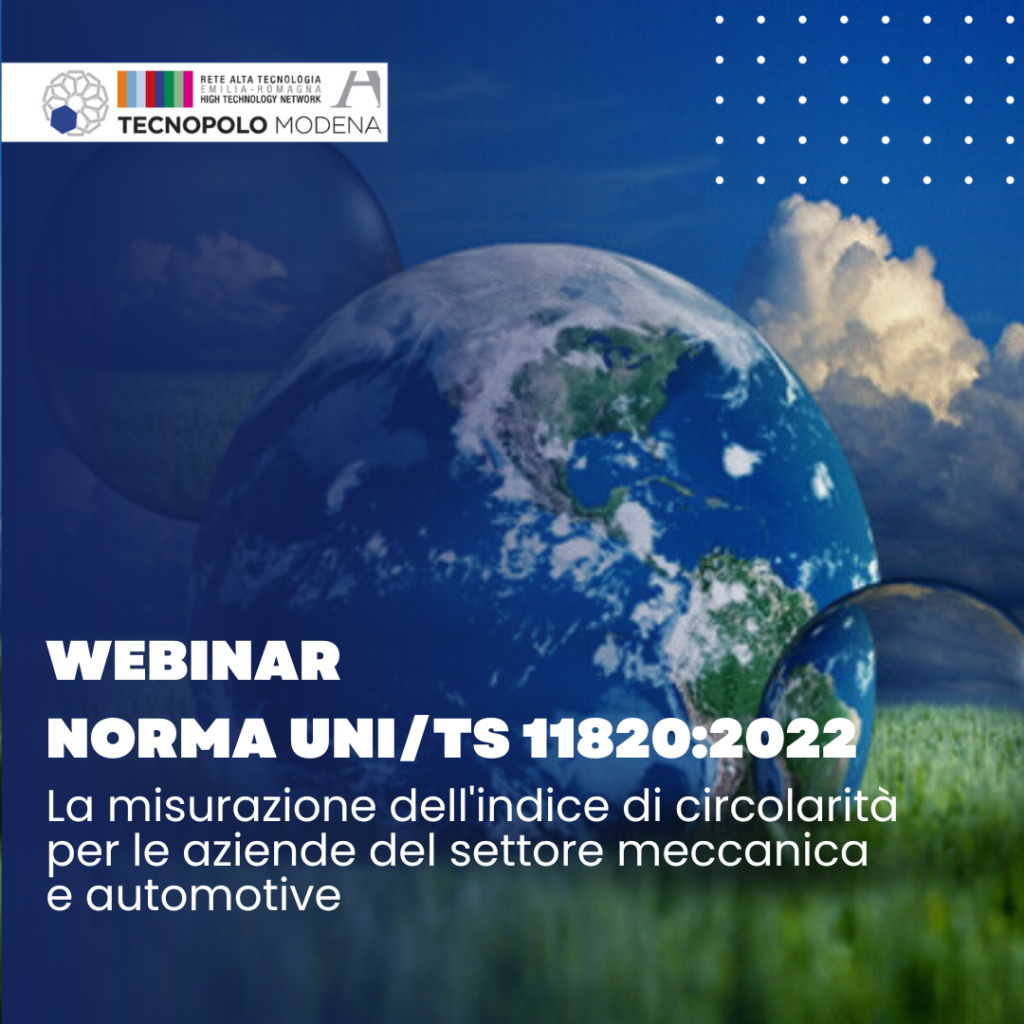 RETE ALTA TECNOLOGIA
EMILIA-ROMAGNA
HIGH TECHNOLOGY NETWORK
TECNOPOLO MODENA

WEBINAR
NORMA UNI/TS 11820:2022
La misurazione dell'indice di circolarità per le aziende del settore meccanica e automotive